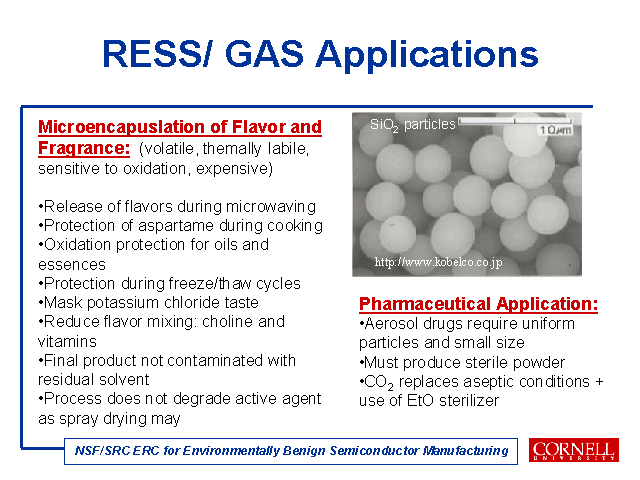 RESS/ GAS Applications

Microencapuslation of Flavor and Fragrance: (volatile, themally labile, sensitive to oxidation, expensive)

•Release of flavors during microwaving
•Protection of aspartame during cooking
•Oxidation protection for oils and essences
•Protection during freeze/thaw cycles
•Mask potassium chloride taste
•Reduce flavor mixing: choline and vitamins
•Final product not contaminated with residual solvent
•Process does not degrade active agent as spray drying may

$SiO_2$ particles
10μm
http://www.kobelco.co.jp

Pharmaceutical Application:
•Aerosol drugs require uniform particles and small size
•Must produce sterile powder
•$CO_2$ replaces aseptic conditions + use of EtO sterilizer

NSF/SRC ERC for Environmentally Benign Semiconductor Manufacturing

CORNELL
UNIVERSITY